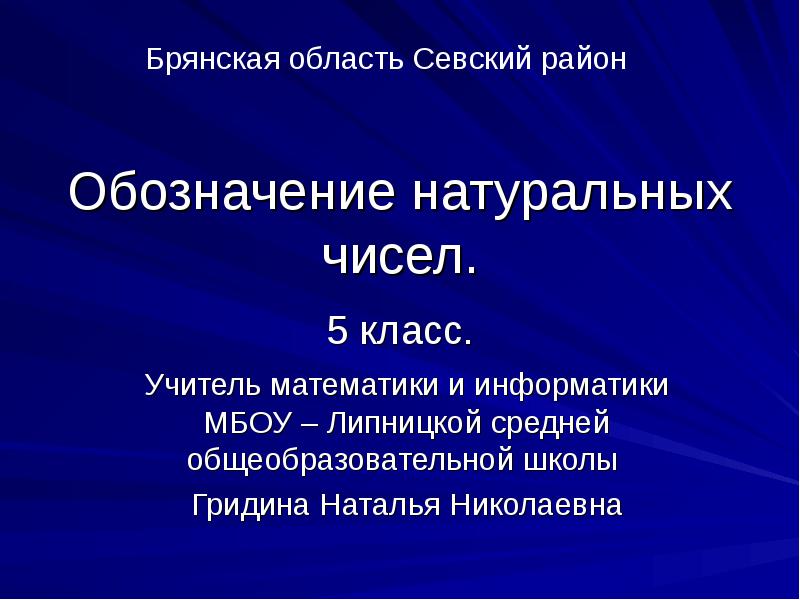 Брянская область Севский район

Обозначение натуральных чисел.

5 класс.

Учитель математики и информатики МБОУ – Липницкой средней общеобразовательной школы

Гридина Наталья Николаевна